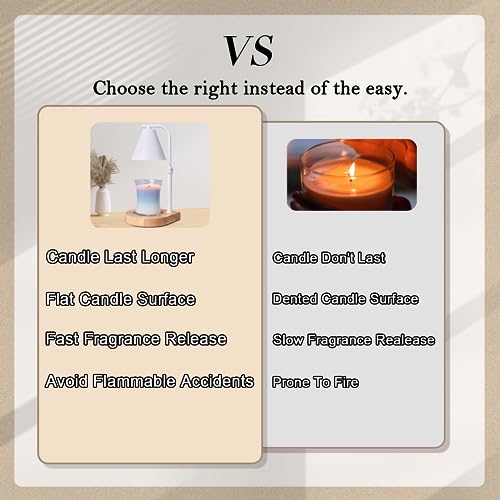 VS

Choose the right instead of the easy.

Candle Last Longer

Flat Candle Surface

Fast Fragrance Release

Avoid Flammable Accidents

Candle Don't Last

Dented Candle Surface

Slow Fragrance Realease

Prone To Fire